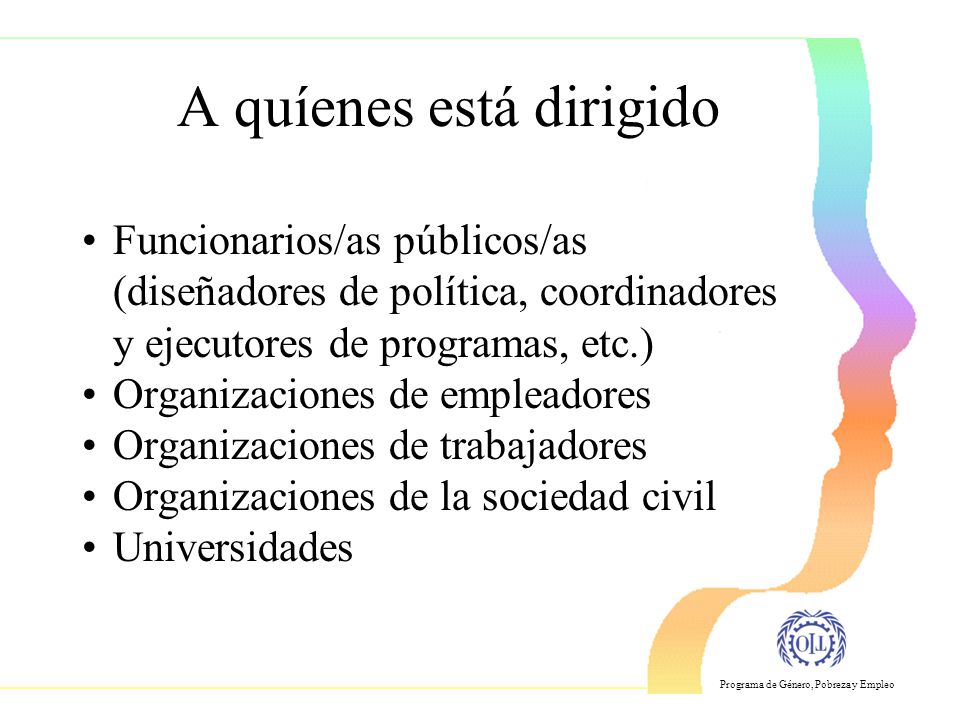 A quíenes está dirigido

• Funcionarios/as públicos/as (diseñadores de política, coordinadores y ejecutores de programas, etc.)
• Organizaciones de empleadores
• Organizaciones de trabajadores
• Organizaciones de la sociedad civil
• Universidades

OIT

Programa de Género, Pobreza y Empleo